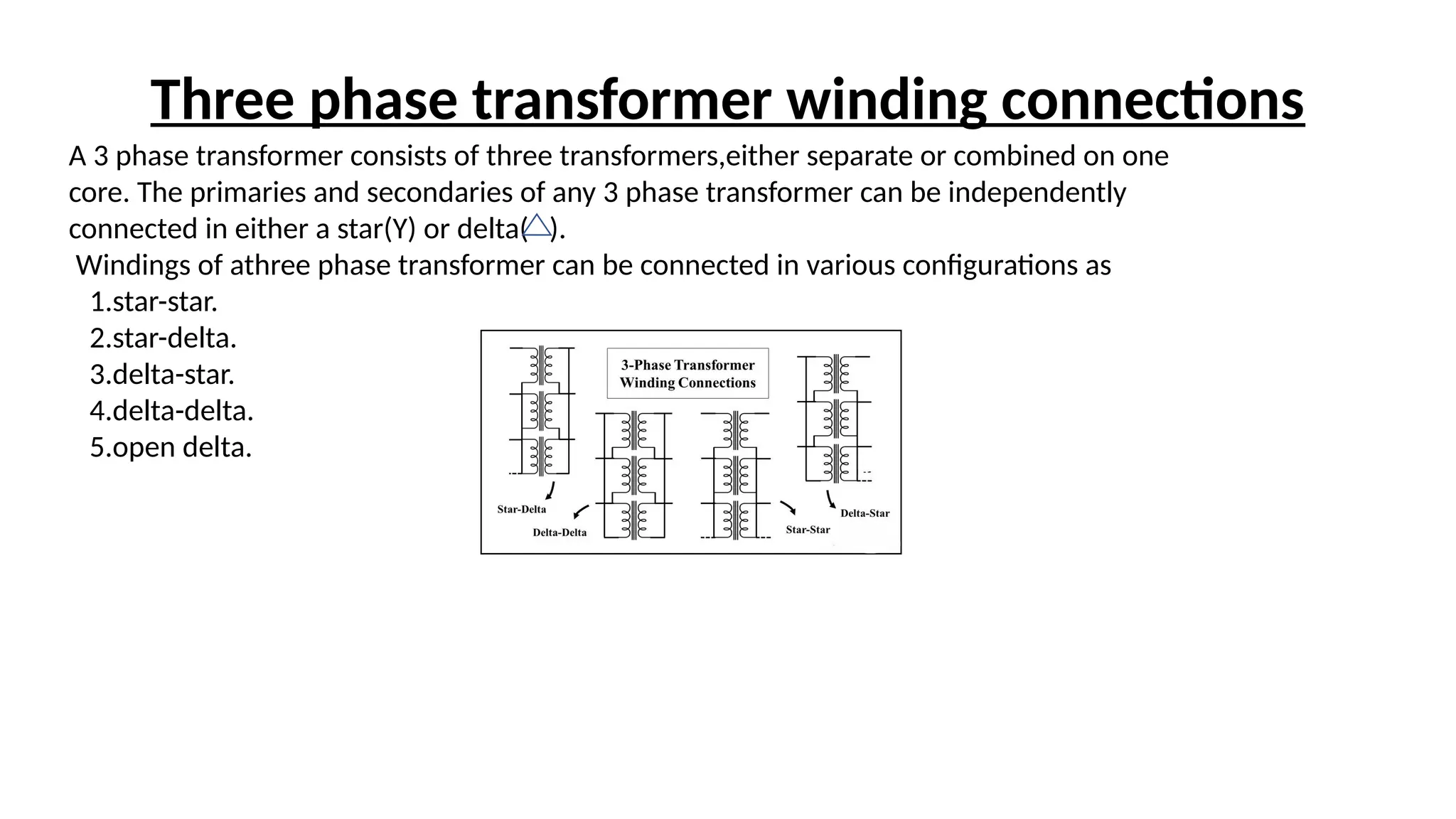 Three phase transformer winding connections

A 3 phase transformer consists of three transformers,either separate or combined on one core. The primaries and secondaries of any 3 phase transformer can be independently connected in either a star(Y) or delta($\triangle$).

Windings of athree phase transformer can be connected in various configurations as
1.star-star.
2.star-delta.
3.delta-star.
4.delta-delta.
5.open delta.

3-Phase Transformer Winding Connections

Star-Delta

Delta-Delta

Star-Star

Delta-Star